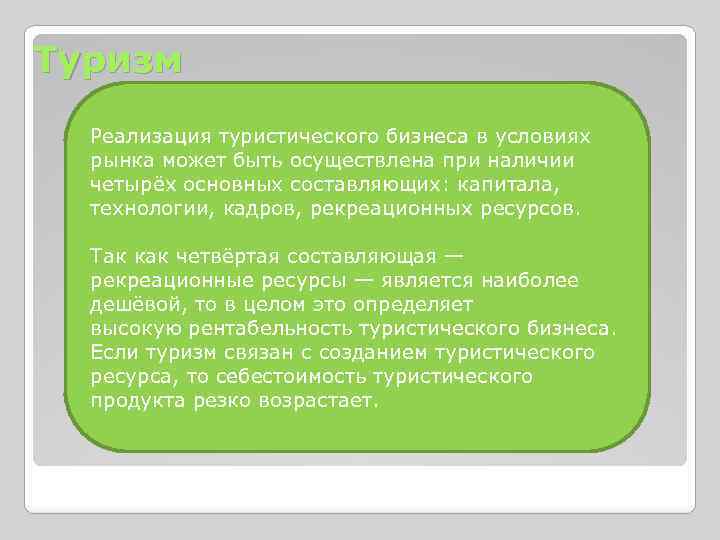 Туризм

Реализация туристического бизнеса в условиях рынка может быть осуществлена при наличии четырёх основных составляющих: капитала, технологии, кадров, рекреационных ресурсов.

Так как четвёртая составляющая — рекреационные ресурсы — является наиболее дешёвой, то в целом это определяет высокую рентабельность туристического бизнеса. Если туризм связан с созданием туристического ресурса, то себестоимость туристического продукта резко возрастает.